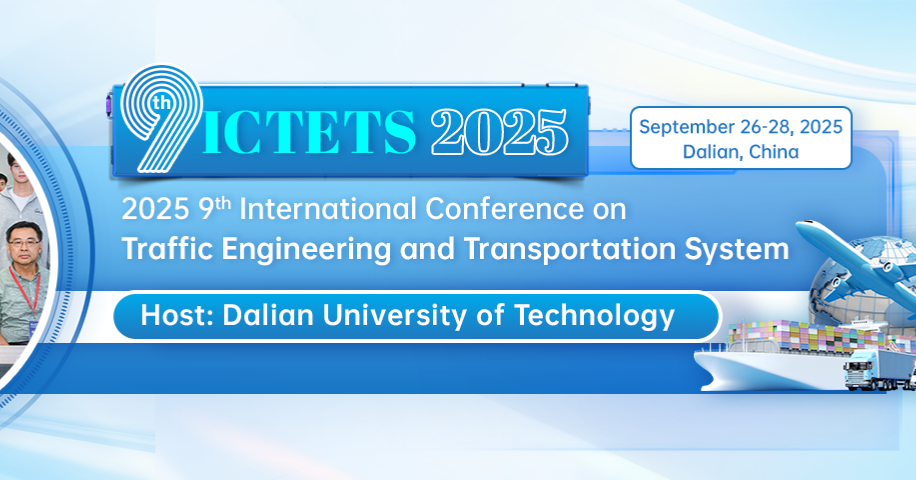 9th ICTETS 2025

September 26-28, 2025
Dalian, China

2025 9th International Conference on
Traffic Engineering and Transportation System

Host: Dalian University of Technology